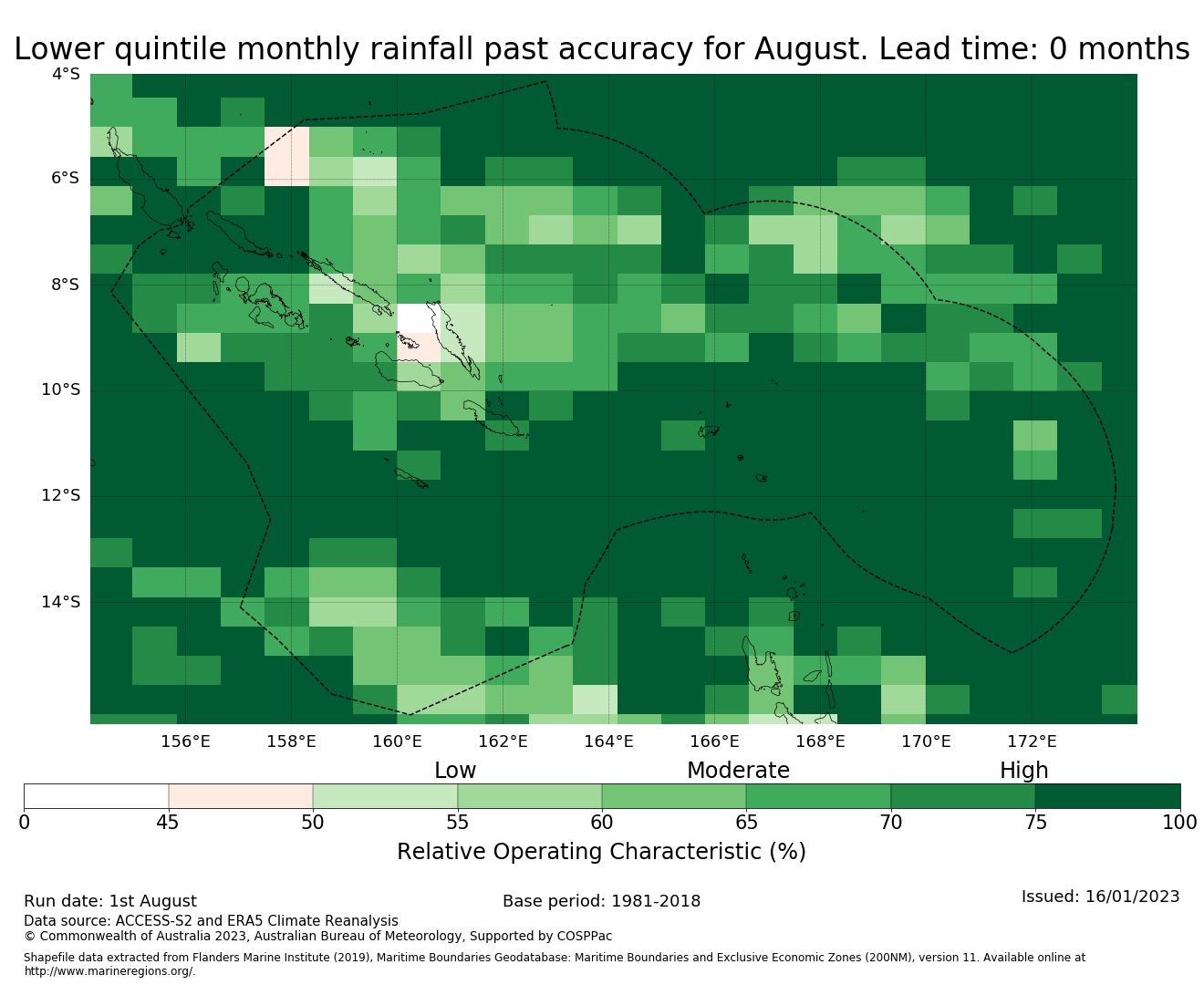 Lower quintile monthly rainfall past accuracy for August. Lead time: 0 months

4°S
6°S
8°S
10°S
12°S
14°S

156°E 158°E 160°E 162°E 164°E 166°E 168°E 170°E 172°E

Low
Moderate
High

0 45 50 55 60 65 70 75 100

Relative Operating Characteristic (%)

Run date: 1st August
Base period: 1981-2018
Issued: 16/01/2023
Data source: ACCESS-S2 and ERA5 Climate Reanalysis
© Commonwealth of Australia 2023, Australian Bureau of Meteorology, Supported by COSPPac

Shapefile data extracted from Flanders Marine Institute (2019), Maritime Boundaries Geodatabase: Maritime Boundaries and Exclusive Economic Zones (200NM), version 11. Available online at http://www.marineregions.org/.